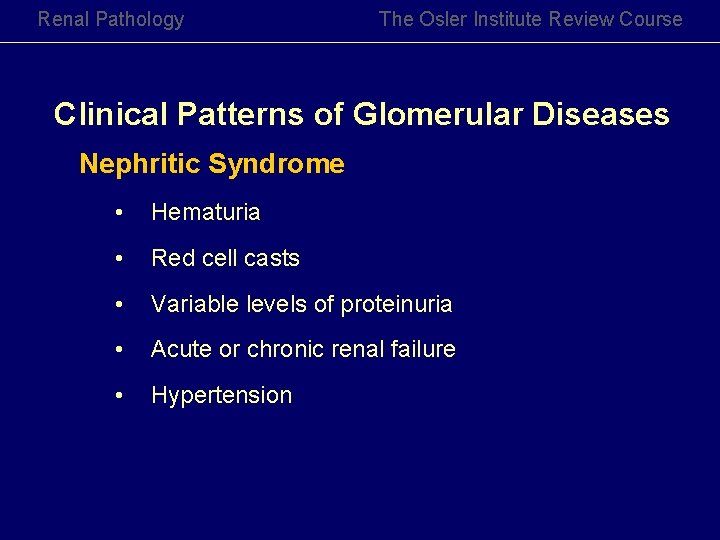 Renal Pathology

The Osler Institute Review Course

Clinical Patterns of Glomerular Diseases

Nephritic Syndrome

• Hematuria

• Red cell casts

• Variable levels of proteinuria

• Acute or chronic renal failure

• Hypertension